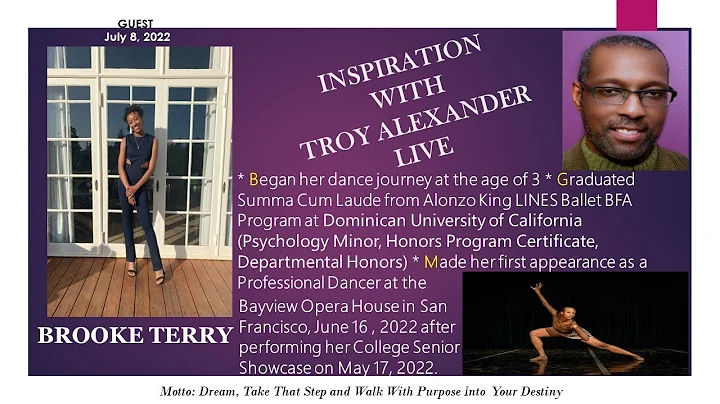 GUEST
July 8, 2022

INSPIRATION WITH TROY ALEXANDER LIVE

* Began her dance journey at the age of 3 * Graduated Summa Cum Laude from Alonzo King LINES Ballet BFA Program at Dominican University of California (Psychology Minor, Honors Program Certificate, Departmental Honors) * Made her first appearance as a Professional Dancer at the Bayview Opera House in San Francisco, June 16 , 2022 after performing her College Senior Showcase on May 17, 2022.

BROOKE TERRY

Motto: Dream, Take That Step and Walk With Purpose Into Your Destiny